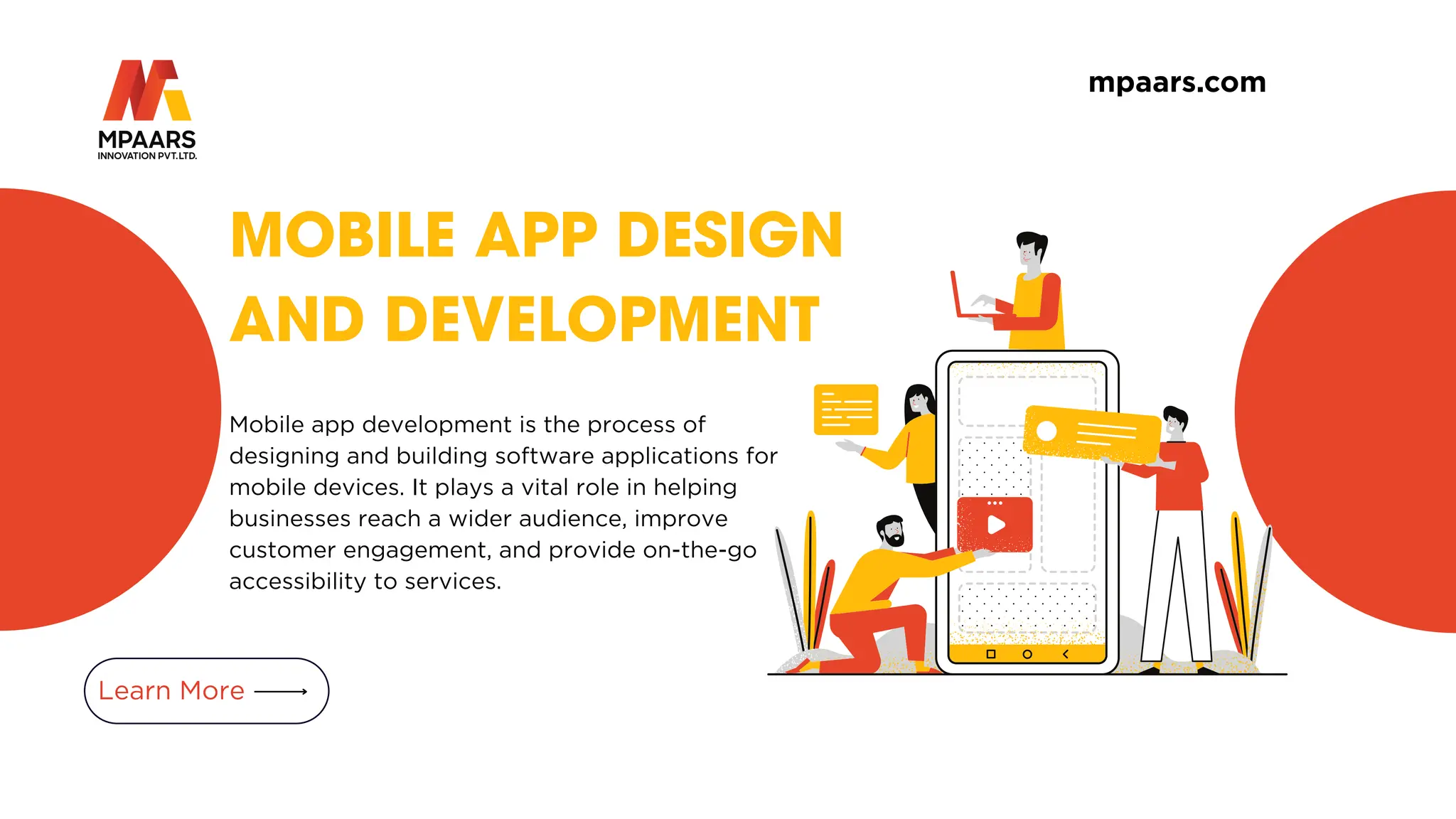 MPAARS
INNOVATION PVT.LTD.

mpaars.com

MOBILE APP DESIGN AND DEVELOPMENT

Mobile app development is the process of designing and building software applications for mobile devices. It plays a vital role in helping businesses reach a wider audience, improve customer engagement, and provide on-the-go accessibility to services.

Learn More